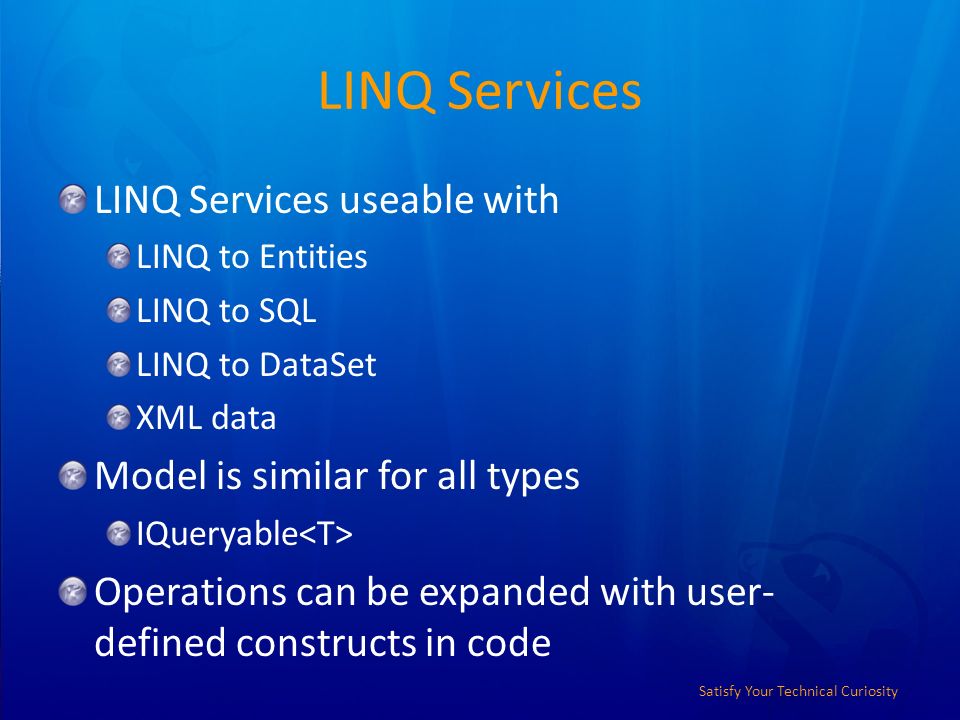 LINQ Services

LINQ Services useable with

LINQ to Entities

LINQ to SQL

LINQ to DataSet

XML data

Model is similar for all types

IQueryable<T>

Operations can be expanded with user-defined constructs in code

Satisfy Your Technical Curiosity